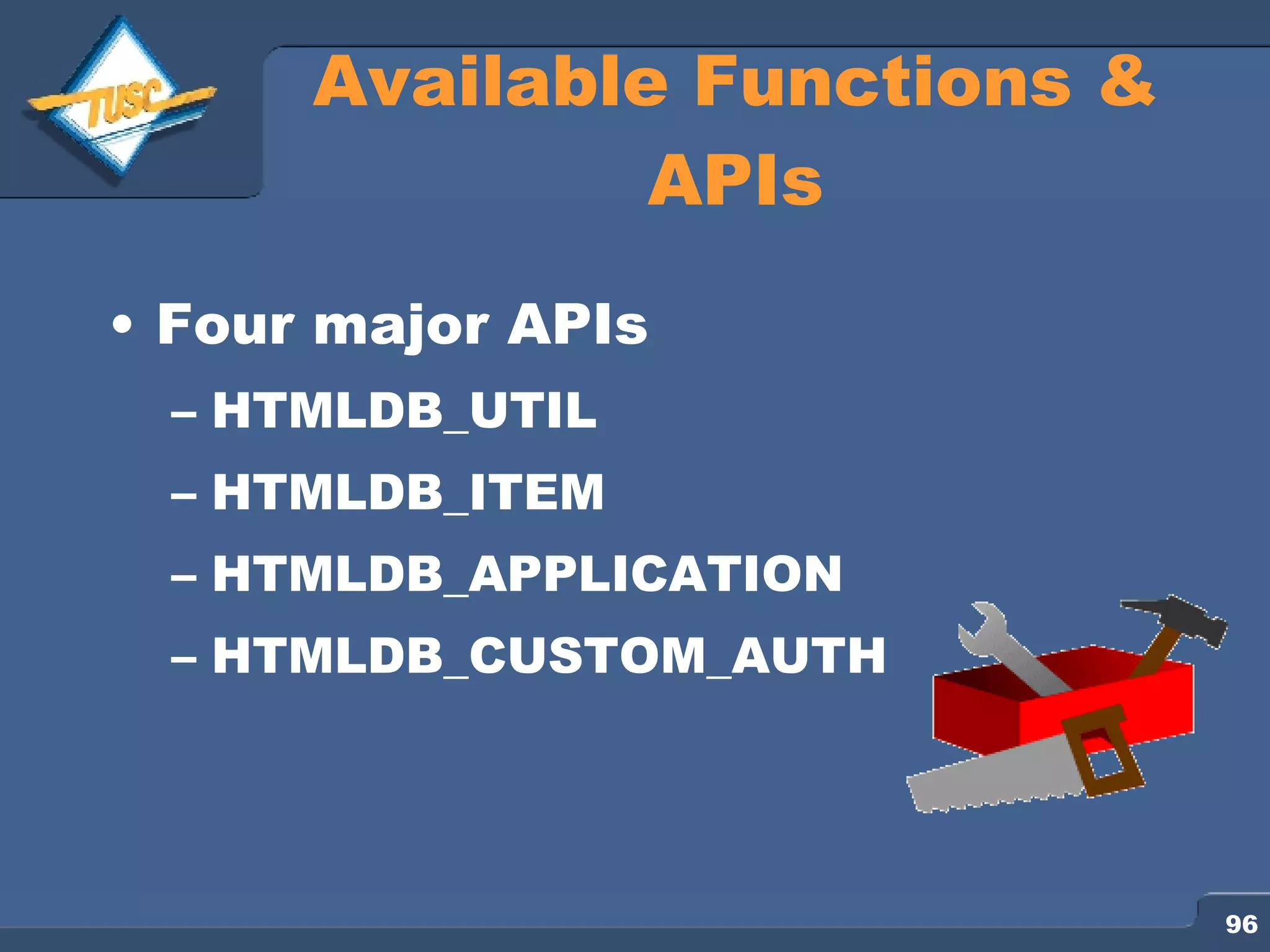 TUSC

Available Functions & APIs

• Four major APIs
– HTMLDB_UTIL
– HTMLDB_ITEM
– HTMLDB_APPLICATION
– HTMLDB_CUSTOM_AUTH

96